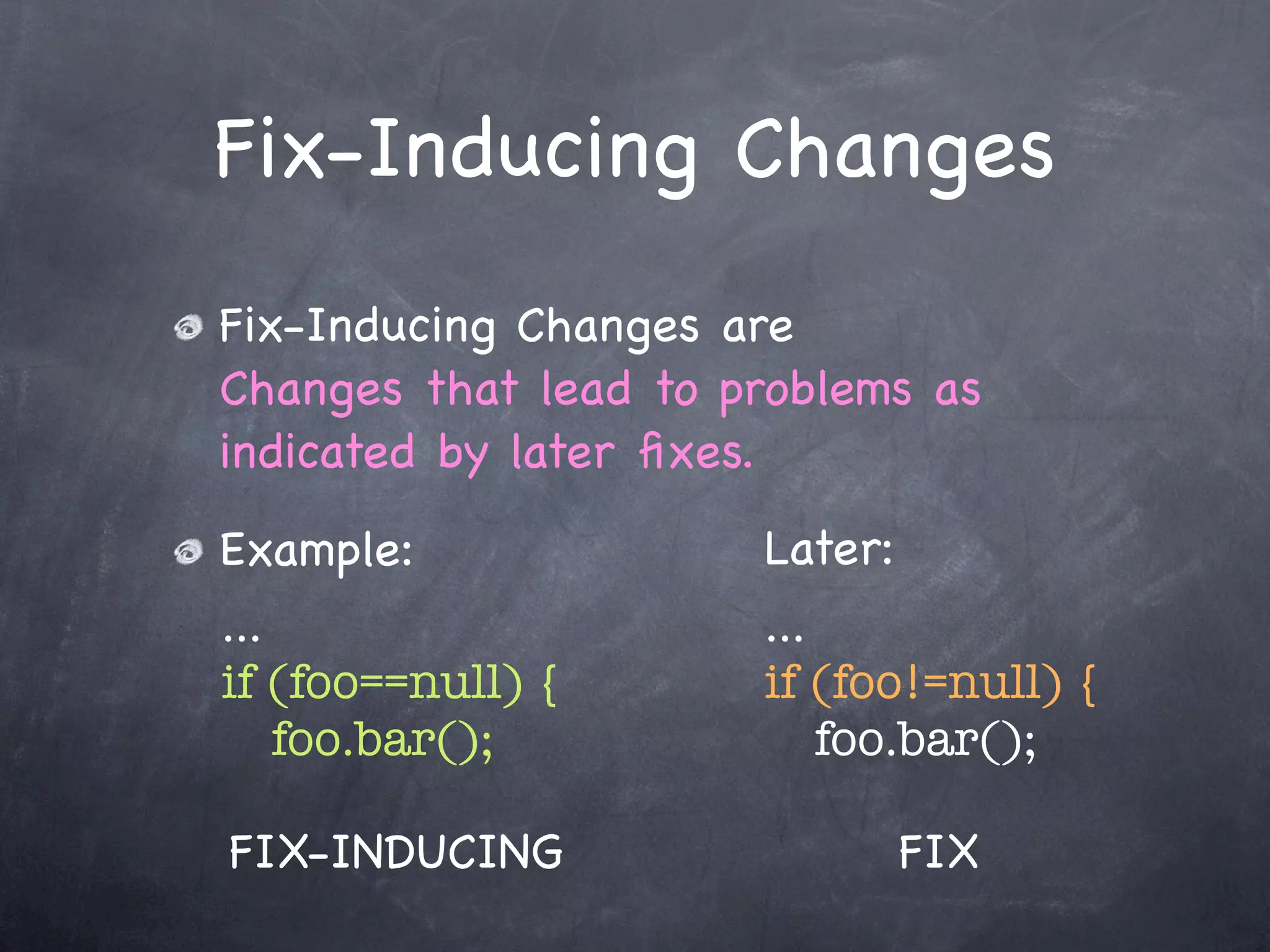 Fix-Inducing Changes

Fix-Inducing Changes are Changes that lead to problems as indicated by later fixes.

Example:

...
if (foo==null) {
  foo.bar();

FIX-INDUCING

Later:

...
if (foo!=null) {
  foo.bar();

FIX